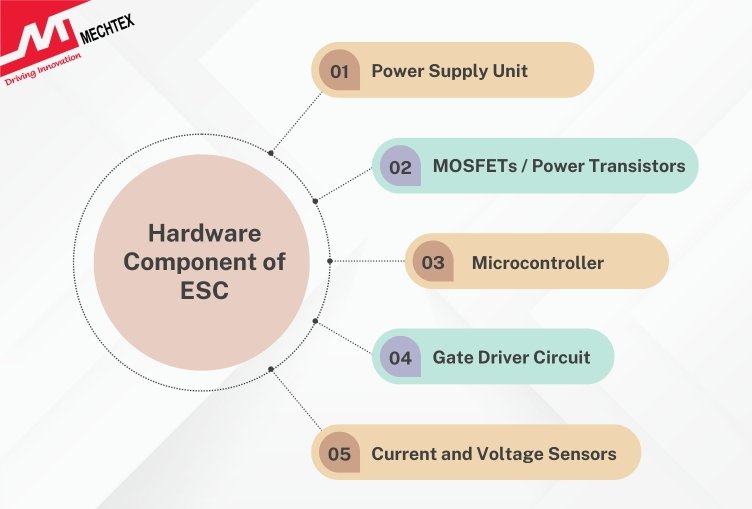 MECHTEX
Driving Innovation

Hardware Component of ESC

01 Power Supply Unit

02 MOSFETs / Power Transistors

03 Microcontroller

04 Gate Driver Circuit

05 Current and Voltage Sensors